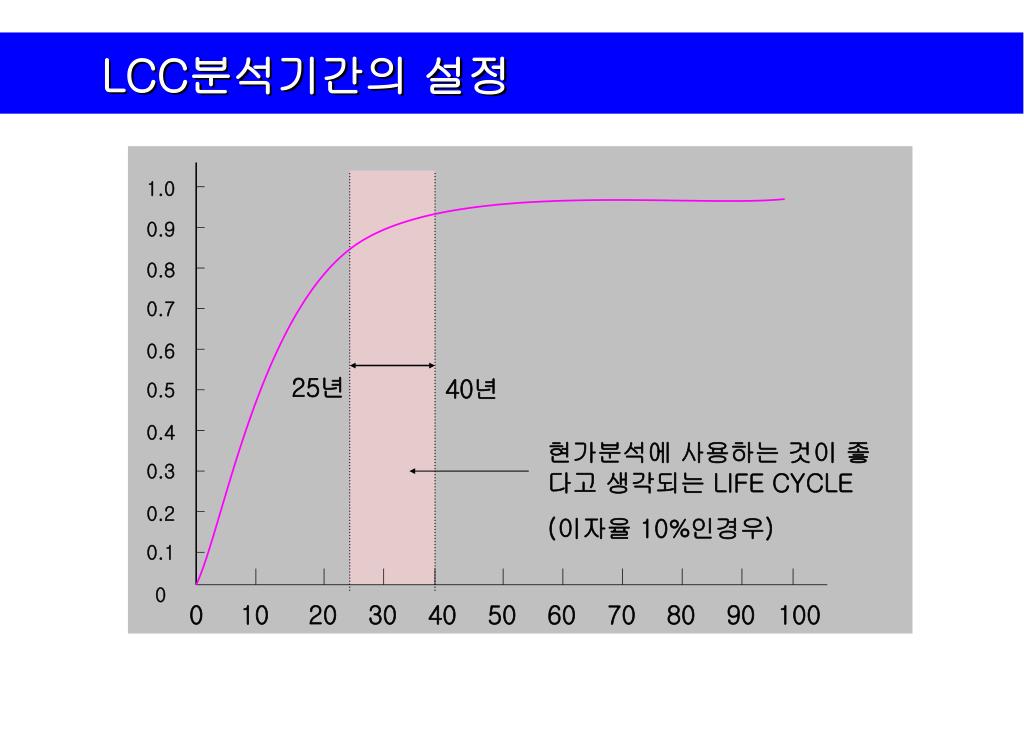 LCC분석기간의 설정

1.0
0.9
0.8
0.7
0.6
0.5
0.4
0.3
0.2
0.1
0

25년

40년

현가분석에 사용하는 것이 좋다고 생각되는 LIFE CYCLE

(이자율 10%인경우)

0 10 20 30 40 50 60 70 80 90 100